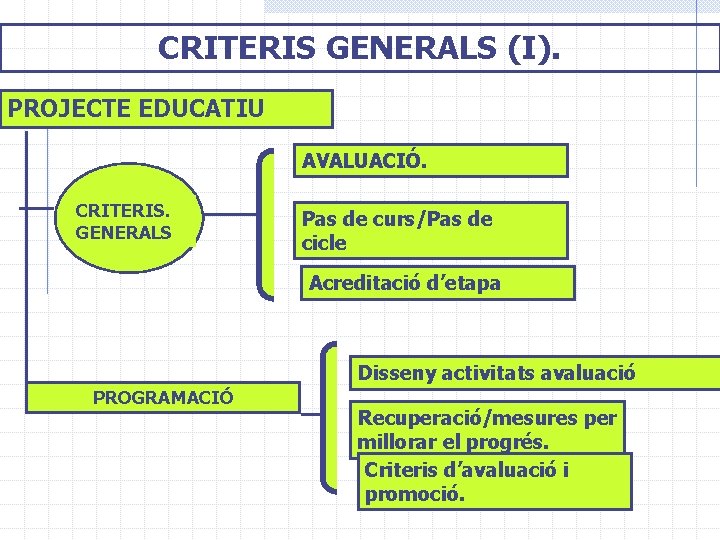 CRITERIS GENERALS (I).

PROJECTE EDUCATIU

CRITERIS. GENERALS

AVALUACIÓ.

Pas de curs/Pas de cicle

Acreditació d'etapa

PROGRAMACIÓ

Disseny activitats avaluació

Recuperació/mesures per millorar el progrés.

Criteris d'avaluació i promoció.